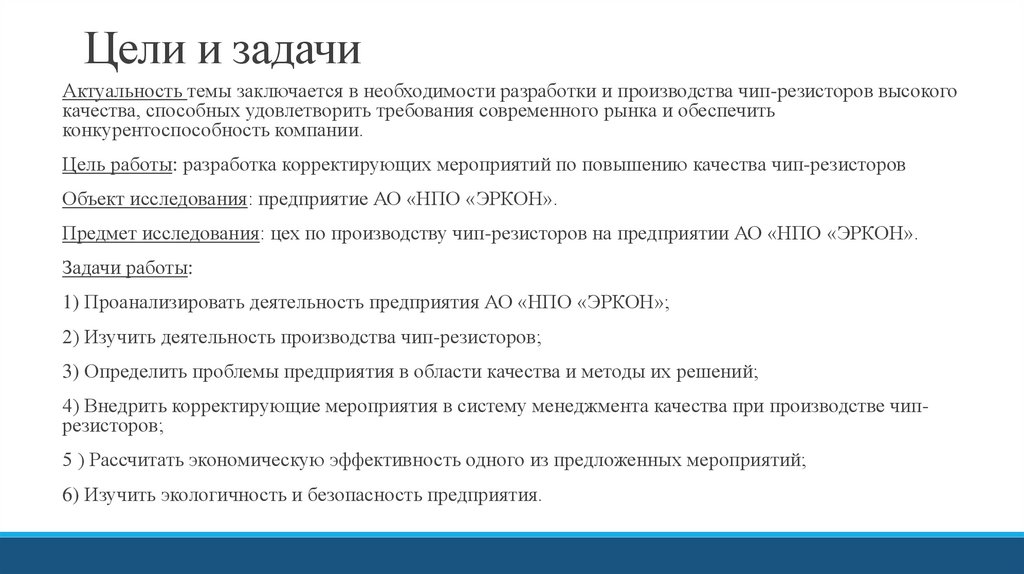 Цели и задачи

Актуальность темы заключается в необходимости разработки и производства чип-резисторов высокого качества, способных удовлетворить требования современного рынка и обеспечить конкурентоспособность компании.

Цель работы: разработка корректирующих мероприятий по повышению качества чип-резисторов

Объект исследования: предприятие АО «НПО «ЭРКОН».

Предмет исследования: цех по производству чип-резисторов на предприятии АО «НПО «ЭРКОН».

Задачи работы:

1) Проанализировать деятельность предприятия АО «НПО «ЭРКОН»;

2) Изучить деятельность производства чип-резисторов;

3) Определить проблемы предприятия в области качества и методы их решений;

4) Внедрить корректирующие мероприятия в систему менеджмента качества при производстве чип-резисторов;

5 ) Рассчитать экономическую эффективность одного из предложенных мероприятий;

6) Изучить экологичность и безопасность предприятия.